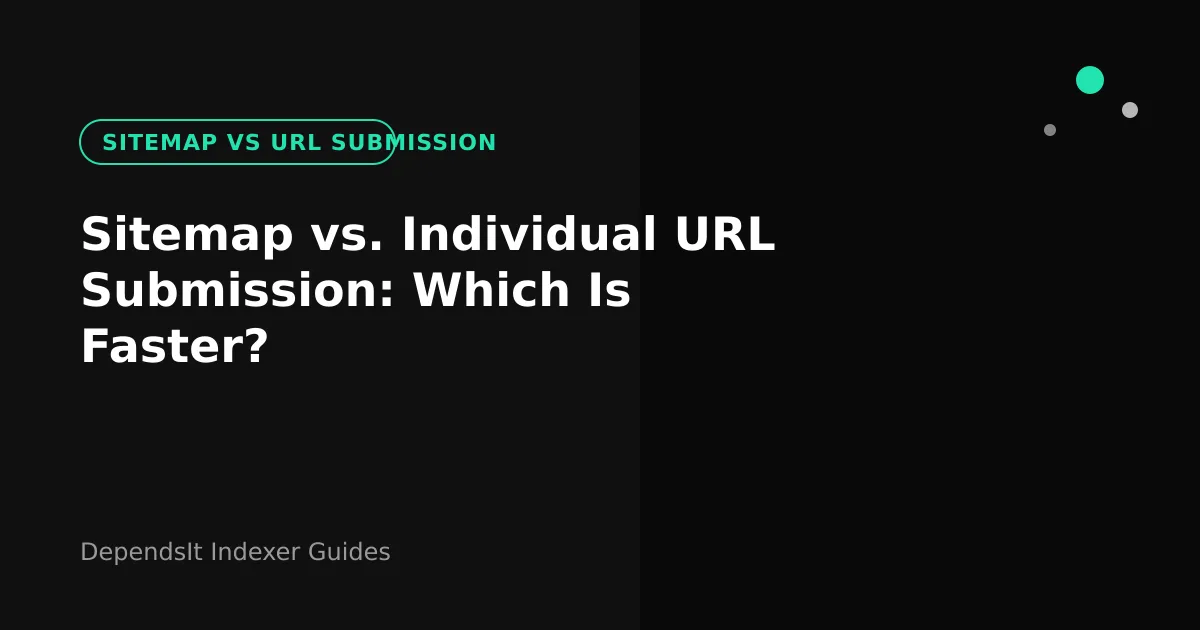 SITEMAP VS URL SUBMISSION

Sitemap vs. Individual URL Submission: Which Is Faster?

DependsIt Indexer Guides